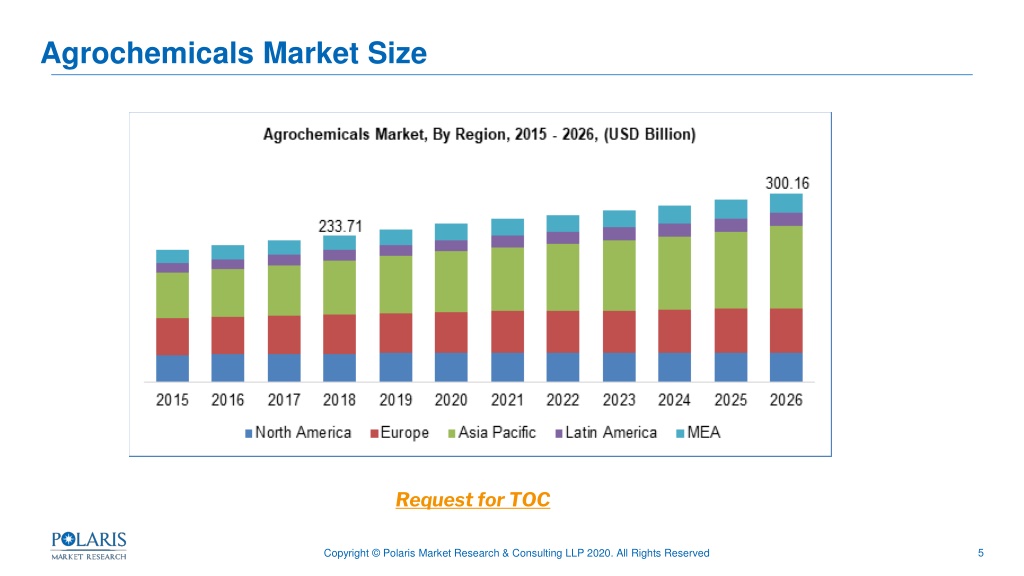 Agrochemicals Market Size

Agrochemicals Market, By Region, 2015 - 2026, (USD Billion)

233.71

300.16

2015 2016 2017 2018 2019 2020 2021 2022 2023 2024 2025 2026

North America Europe Asia Pacific Latin America MEA

Request for TOC

POLARIS MARKET RESEARCH

Copyright © Polaris Market Research & Consulting LLP 2020. All Rights Reserved

5